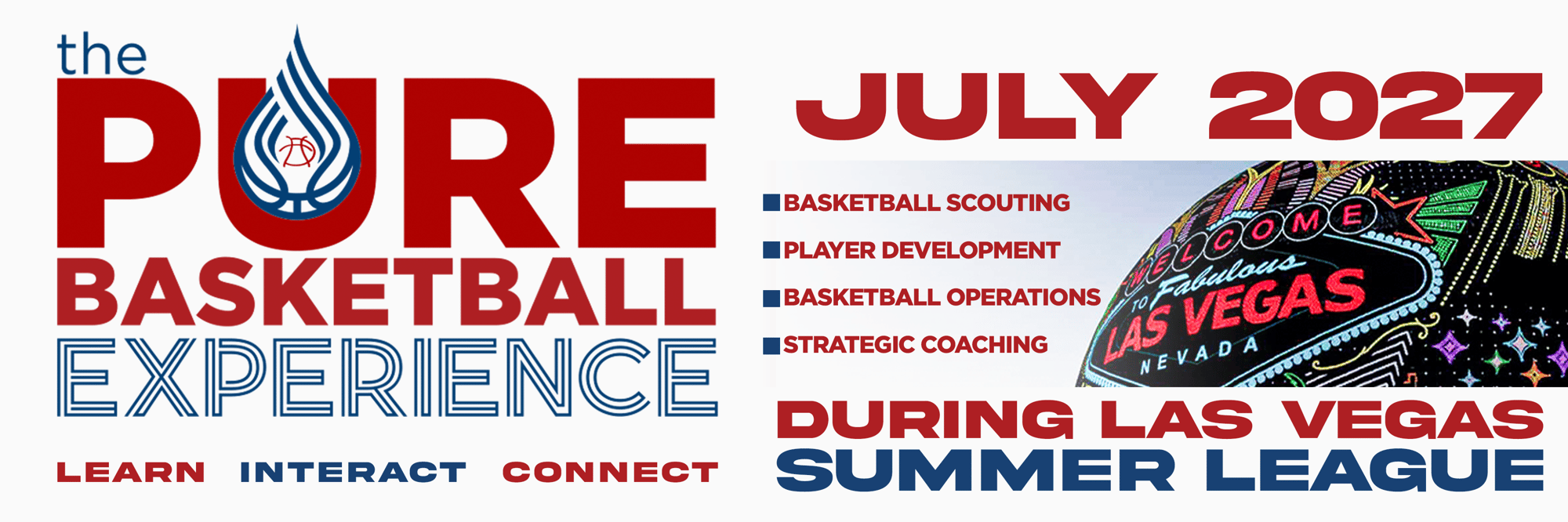 the PURE BASKETBALL EXPERIENCE

LEARN INTERACT CONNECT

JULY 2027

BASKETBALL SCOUTING
PLAYER DEVELOPMENT
BASKETBALL OPERATIONS
STRATEGIC COACHING

WELCOME TO Fabulous LAS VEGAS NEVADA

DURING LAS VEGAS SUMMER LEAGUE